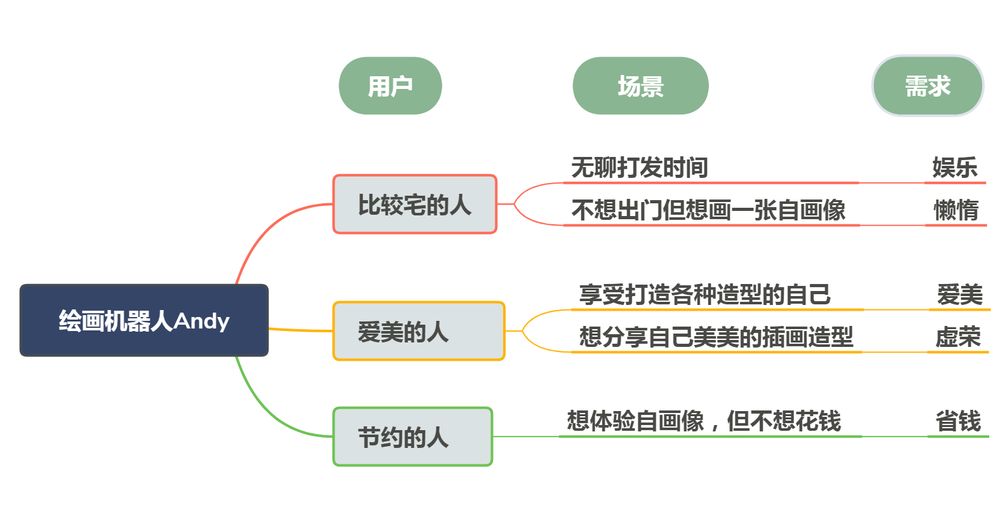 用户

场景

需求

绘画机器人Andy

比较宅的人

无聊打发时间

娱乐

不想出门但想画一张自画像

懒惰

爱美的人

享受打造各种造型的自己

爱美

想分享自己美美的插画造型

虚荣

节约的人

想体验自画像，但不想花钱

省钱